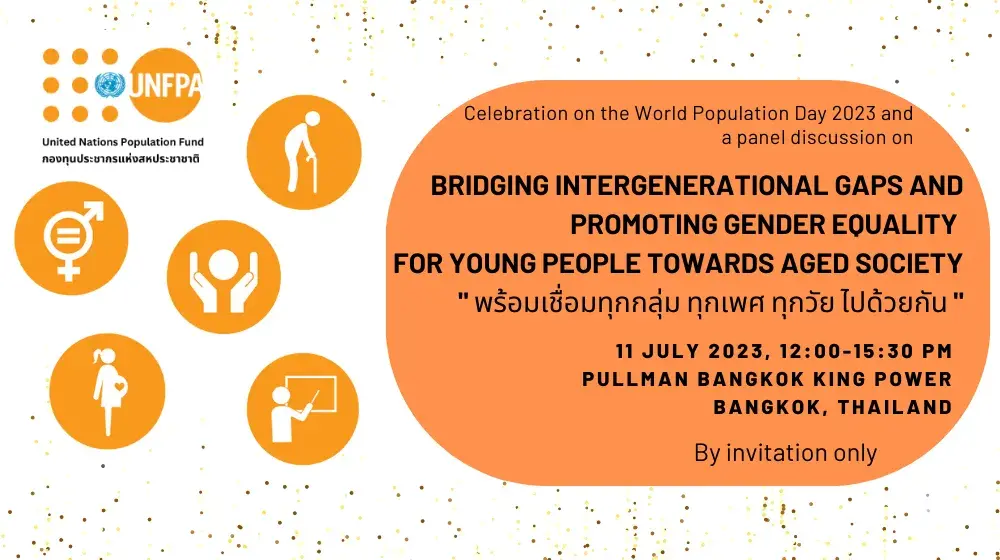 UNFPA
United Nations Population Fund
กองทุนประชากรแห่งสหประชาชาติ

Celebration on the World Population Day 2023 and a panel discussion on

BRIDGING INTERGENERATIONAL GAPS AND PROMOTING GENDER EQUALITY FOR YOUNG PEOPLE TOWARDS AGED SOCIETY
" พร้อมเชื่อมทุกกลุ่ม ทุกเพศ ทุกวัย ไปด้วยกัน "

11 JULY 2023, 12:00-15:30 PM
PULLMAN BANGKOK KING POWER
BANGKOK, THAILAND

By invitation only